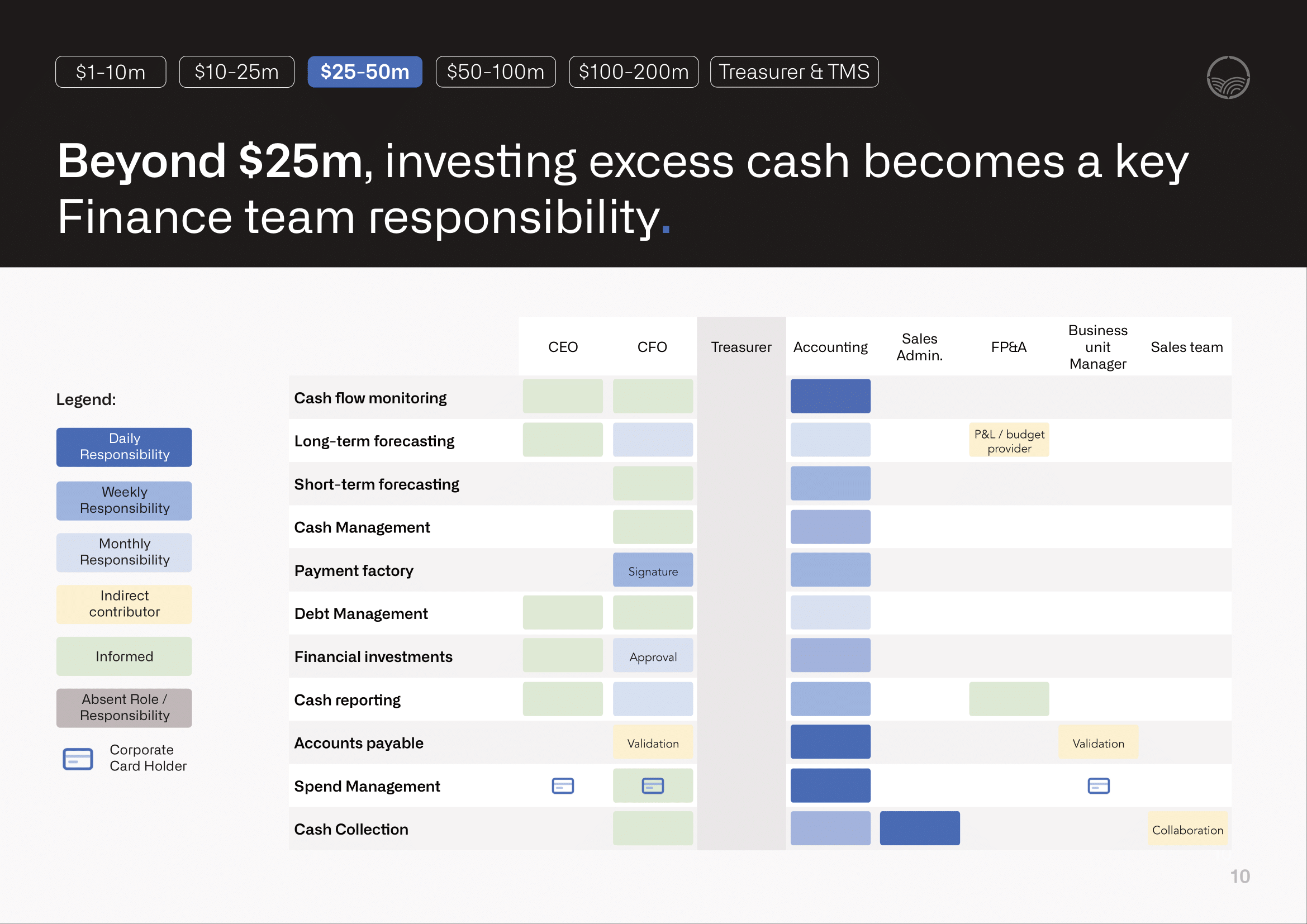 $1-10m $10-25m $25-50m $50-100m $100-200m Treasurer & TMS

Beyond $25m, investing excess cash becomes a key Finance team responsibility.

Legend:

Daily Responsibility

Weekly Responsibility

Monthly Responsibility

Indirect contributor

Informed

Absent Role / Responsibility

Corporate Card Holder

| | CEO | CFO | Treasurer | Accounting | Sales Admin. | FP&A | Business unit Manager | Sales team |
|---|---|---|---|---|---|---|---|---|
| Cash flow monitoring | | | | | | | | |
| Long-term forecasting | | | | | | P&L / budget provider | | |
| Short-term forecasting | | | | | | | | |
| Cash Management | | | | | | | | |
| Payment factory | | Signature | | | | | | |
| Debt Management | | | | | | | | |
| Financial investments | | Approval | | | | | | |
| Cash reporting | | | | | | | | |
| Accounts payable | | Validation | | | | | Validation | |
| Spend Management | | | | | | | | |
| Cash Collection | | | | | | | | Collaboration |

10